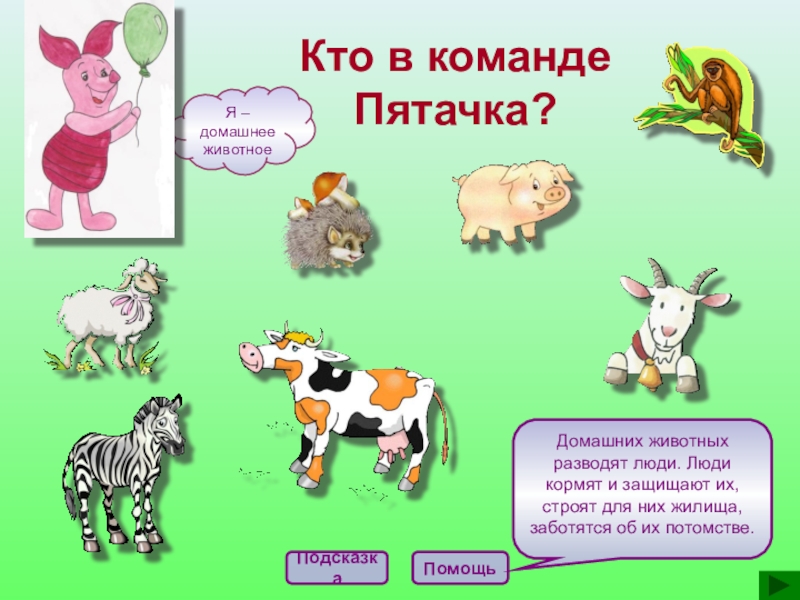 Кто в команде Пятачка?

Я – домашнее животное

Домашних животных разводят люди. Люди кормят и защищают их, строят для них жилища, заботятся об их потомстве.

Подсказка

Помощь